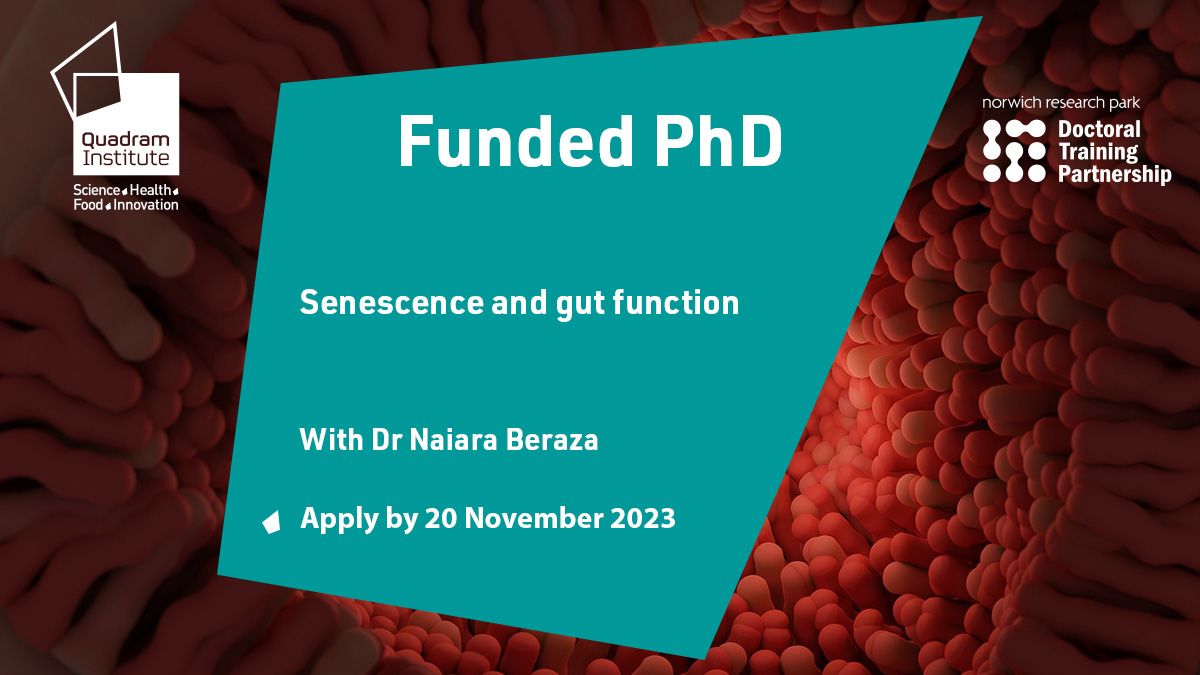 Quadram Institute

Science Health Food Innovation

Funded PhD

norwich research park

Doctoral Training Partnership

Senescence and gut function

With Dr Naiara Beraza

Apply by 20 November 2023